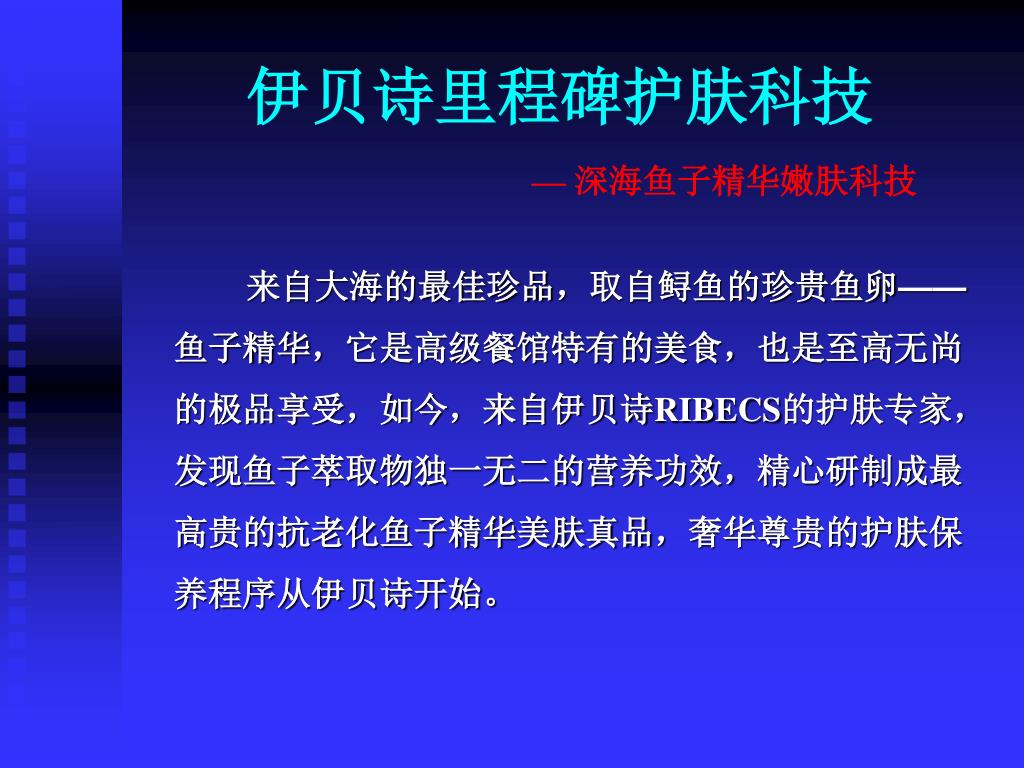 伊贝诗里程碑护肤科技

— 深海鱼子精华嫩肤科技

来自大海的最佳珍品，取自鲟鱼的珍贵鱼卵——鱼子精华，它是高级餐馆特有的美食，也是至高无尚的极品享受，如今，来自伊贝诗RIBECS的护肤专家，发现鱼子萃取物独一无二的营养功效，精心研制成最高贵的抗老化鱼子精华美肤真品，奢华尊贵的护肤保养程序从伊贝诗开始。